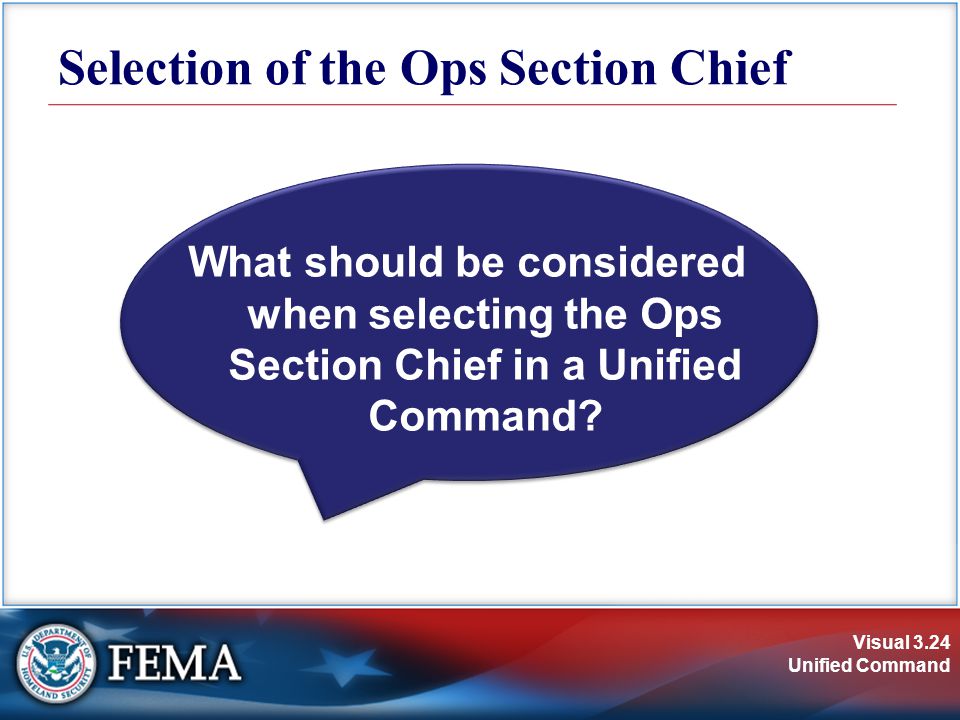 Selection of the Ops Section Chief

What should be considered when selecting the Ops Section Chief in a Unified Command?

U.S. DEPARTMENT OF HOMELAND SECURITY

FEMA

Visual 3.24
Unified Command